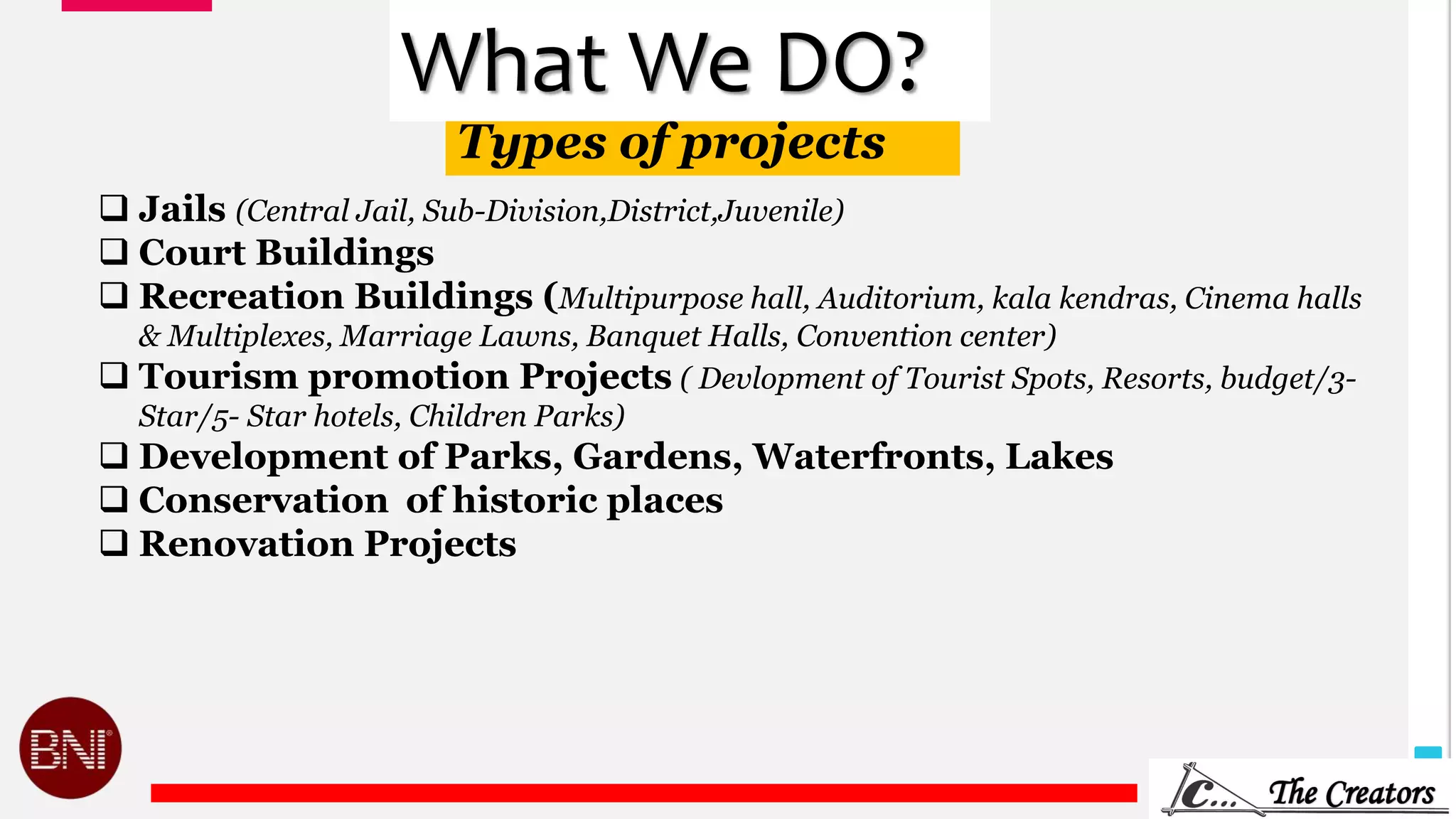 What We DO?

Types of projects

❑ Jails (Central Jail, Sub-Division,District,Juvenile)
❑ Court Buildings
❑ Recreation Buildings (Multipurpose hall, Auditorium, kala kendras, Cinema halls & Multiplexes, Marriage Lawns, Banquet Halls, Convention center)
❑ Tourism promotion Projects ( Devlopment of Tourist Spots, Resorts, budget/3-Star/5- Star hotels, Children Parks)
❑ Development of Parks, Gardens, Waterfronts, Lakes
❑ Conservation of historic places
❑ Renovation Projects

BNI

C... The Creators